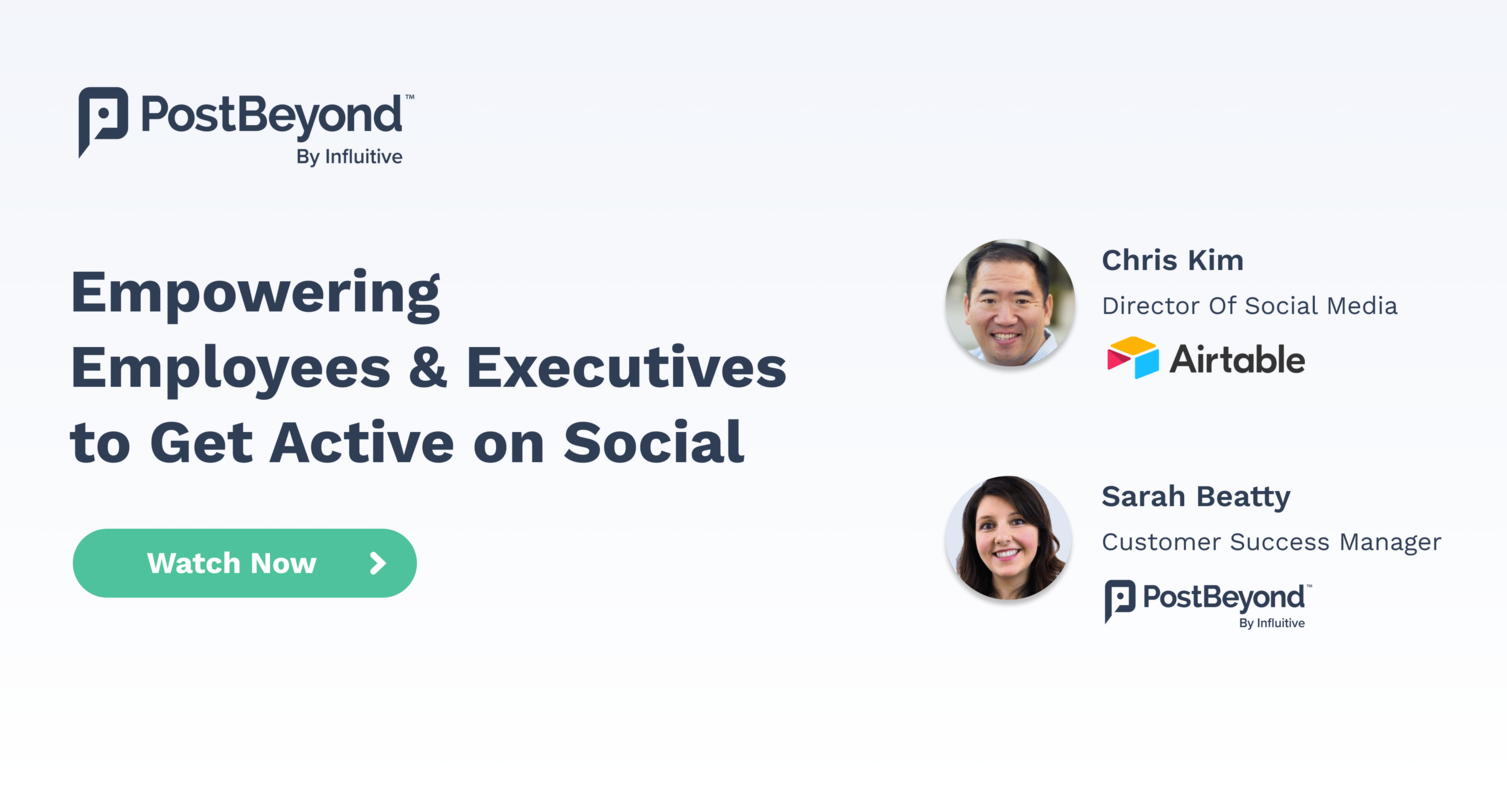 PostBeyond™
By Influitive

Empowering Employees & Executives to Get Active on Social

Watch Now

Chris Kim
Director Of Social Media
Airtable

Sarah Beatty
Customer Success Manager
PostBeyond™
By Influitive